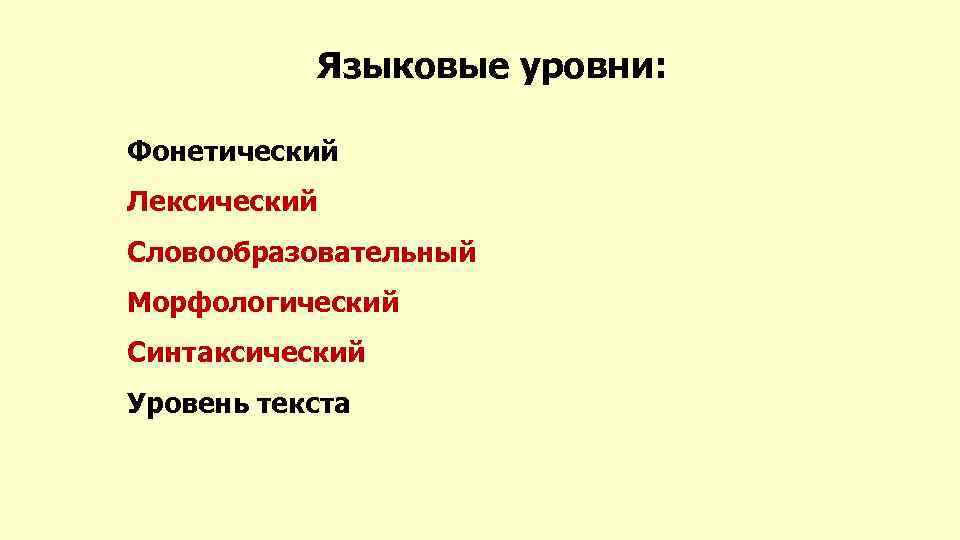 Языковые уровни:

Фонетический

Лексический

Словообразовательный

Морфологический

Синтаксический

Уровень текста